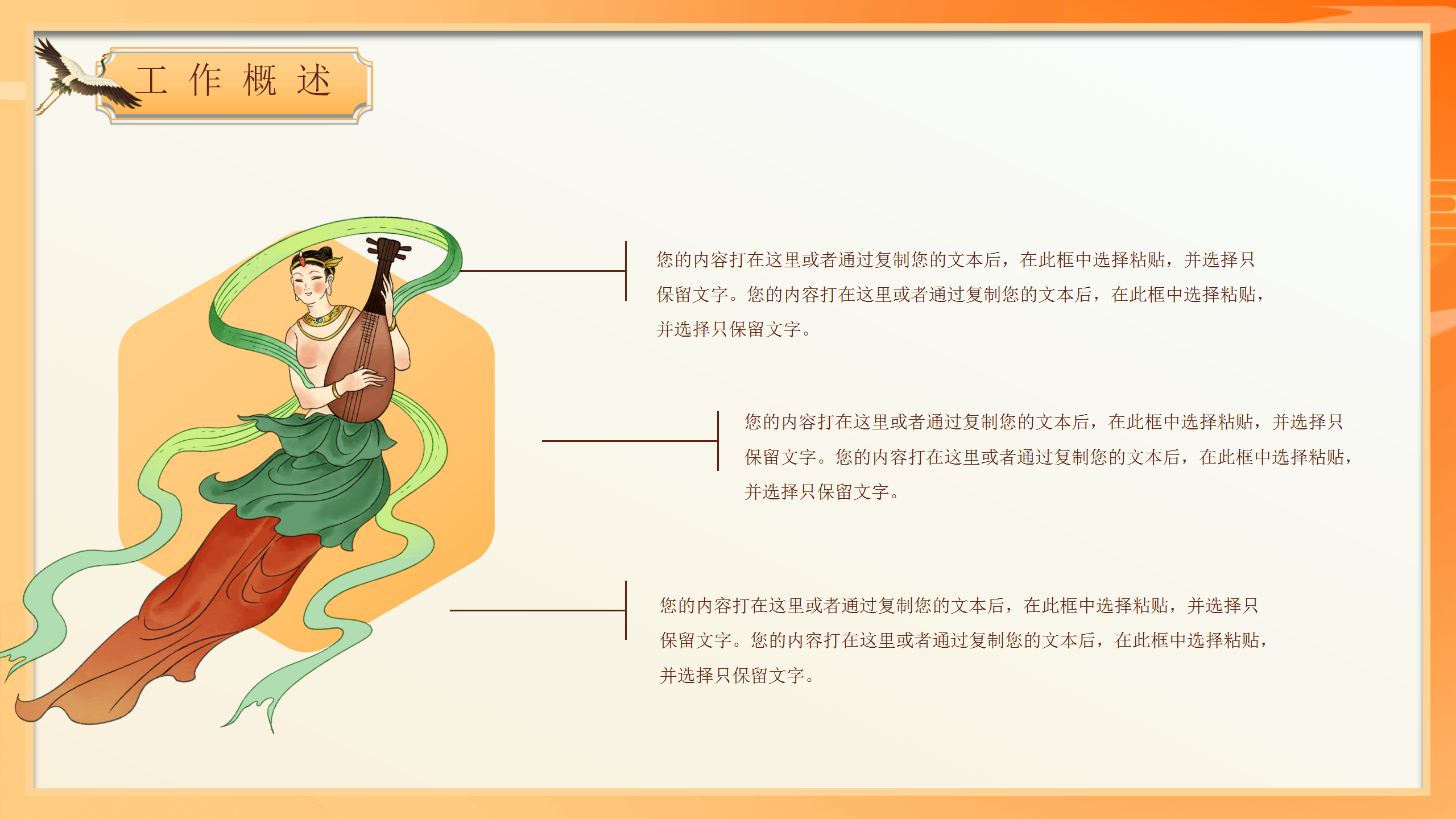 工作概述

您的内容打在这里或者通过复制您的文本后，在此框中选择粘贴，并选择只保留文字。您的内容打在这里或者通过复制您的文本后，在此框中选择粘贴，并选择只保留文字。

您的内容打在这里或者通过复制您的文本后，在此框中选择粘贴，并选择只保留文字。您的内容打在这里或者通过复制您的文本后，在此框中选择粘贴，并选择只保留文字。

您的内容打在这里或者通过复制您的文本后，在此框中选择粘贴，并选择只保留文字。您的内容打在这里或者通过复制您的文本后，在此框中选择粘贴，并选择只保留文字。